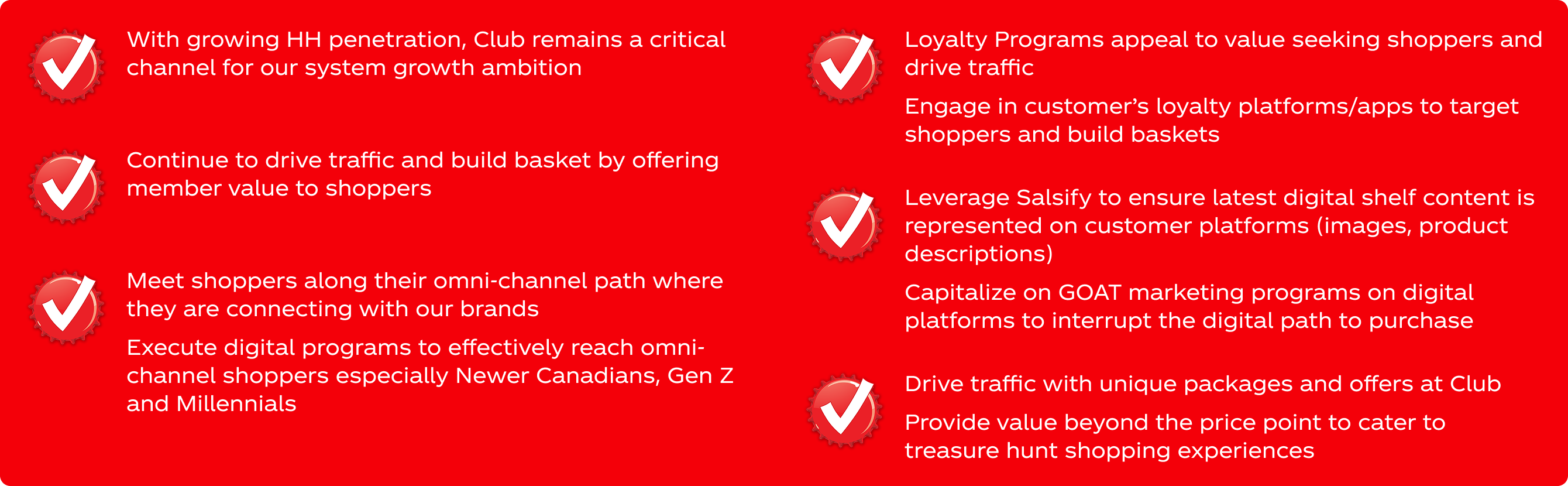 With growing HH penetration, Club remains a critical channel for our system growth ambition

Continue to drive traffic and build basket by offering member value to shoppers

Meet shoppers along their omni-channel path where they are connecting with our brands

Execute digital programs to effectively reach omni-channel shoppers especially Newer Canadians, Gen Z and Millennials

Loyalty Programs appeal to value seeking shoppers and drive traffic

Engage in customer's loyalty platforms/apps to target shoppers and build baskets

Leverage Salsify to ensure latest digital shelf content is represented on customer platforms (images, product descriptions)

Capitalize on GOAT marketing programs on digital platforms to interrupt the digital path to purchase

Drive traffic with unique packages and offers at Club

Provide value beyond the price point to cater to treasure hunt shopping experiences